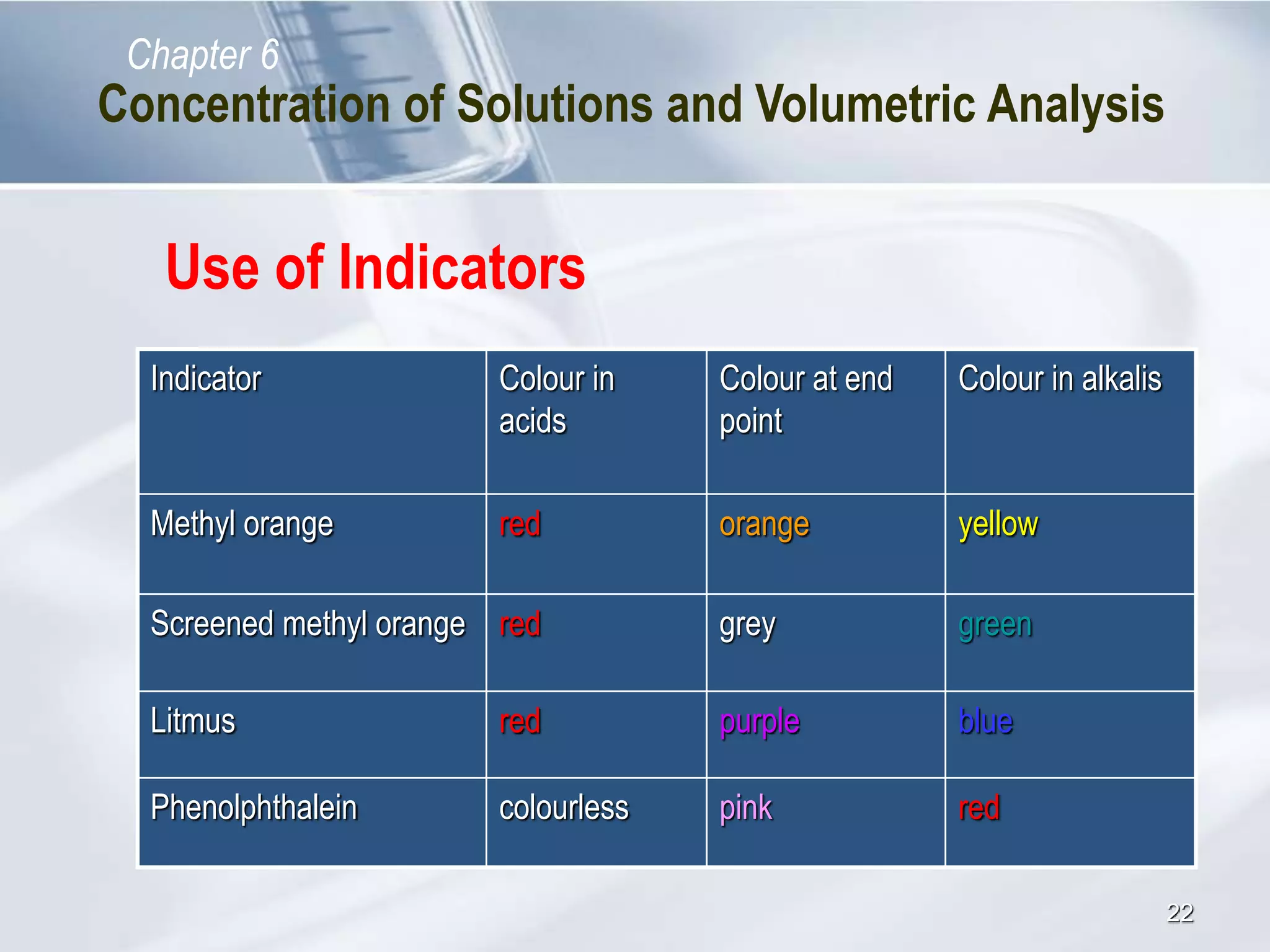 Chapter 6
Concentration of Solutions and Volumetric Analysis

Use of Indicators

| Indicator | Colour in acids | Colour at end point | Colour in alkalis |
|---|---|---|---|
| Methyl orange | red | orange | yellow |
| Screened methyl orange | red | grey | green |
| Litmus | red | purple | blue |
| Phenolphthalein | colourless | pink | red |

22